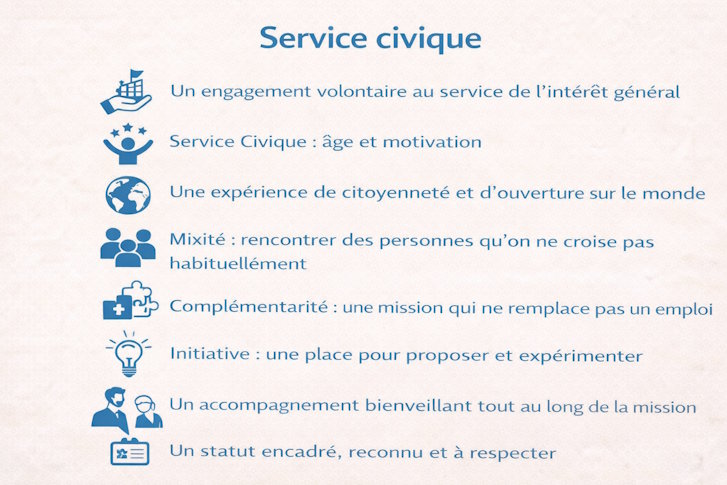 Service civique

Un engagement volontaire au service de l'intérêt général

Service Civique : âge et motivation

Une expérience de citoyenneté et d'ouverture sur le monde

Mixité : rencontrer des personnes qu'on ne croise pas habituellément

Complémentarité : une mission qui ne remplace pas un emploi

Initiative : une place pour proposer et expérimenter

Un accompagnement bienveillant tout au long de la mission

Un statut encadré, reconnu et à respecter